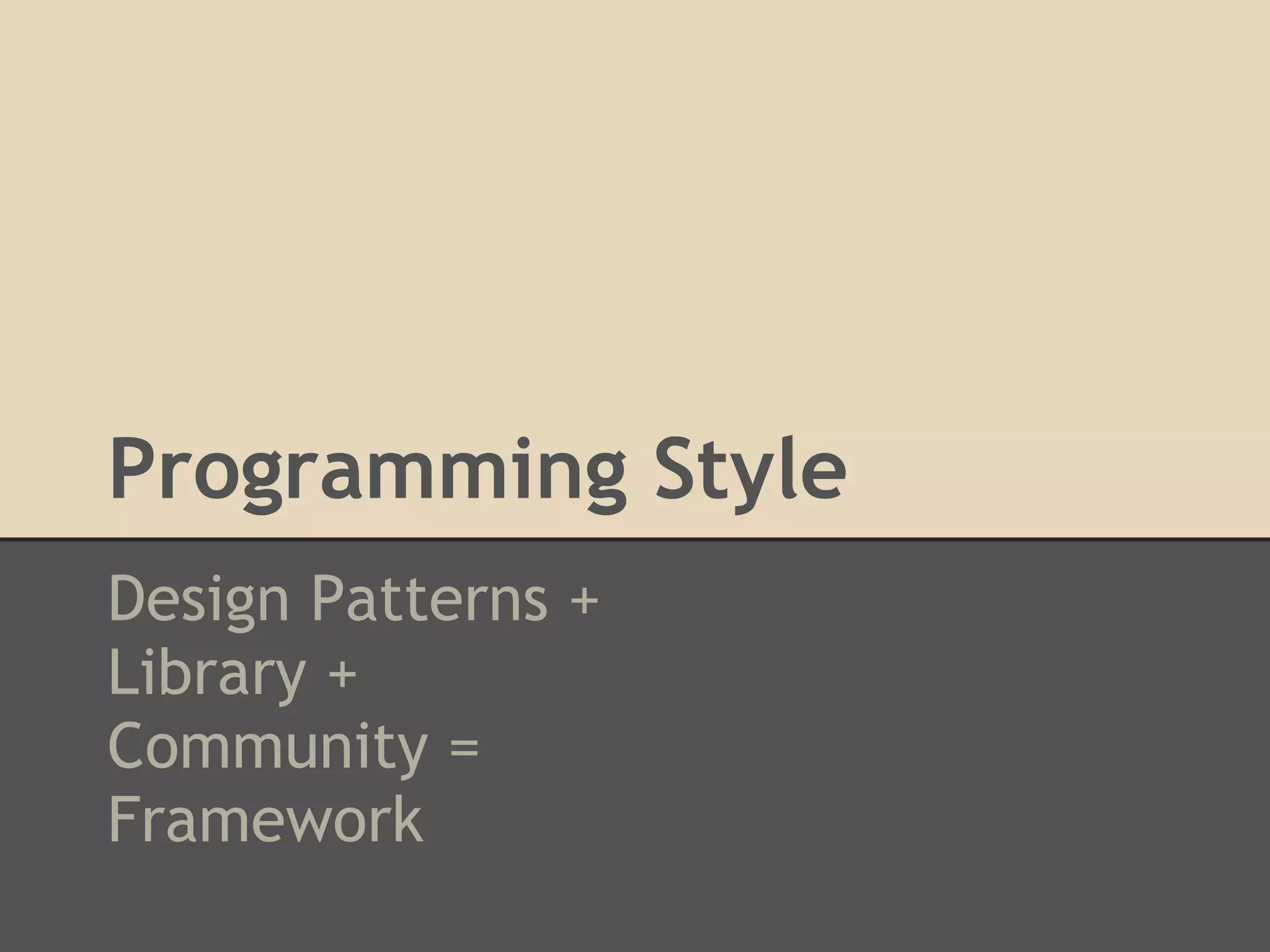 Programming Style

Design Patterns +
Library +
Community =
Framework